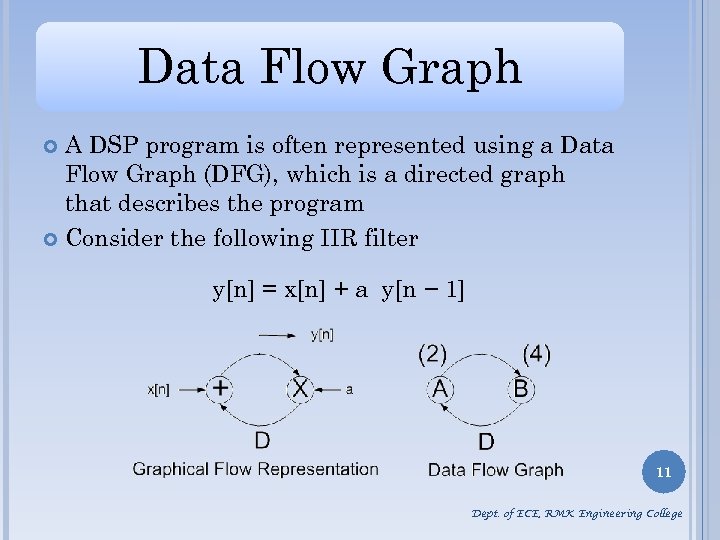 Data Flow Graph

A DSP program is often represented using a Data Flow Graph (DFG), which is a directed graph that describes the program

Consider the following IIR filter

$y[n] = x[n] + a\ y[n-1]$

y[n]

x[n]

+

X

a

D

Graphical Flow Representation

(2)

(4)

A

B

D

Data Flow Graph

11

Dept. of ECE, RMK Engineering College